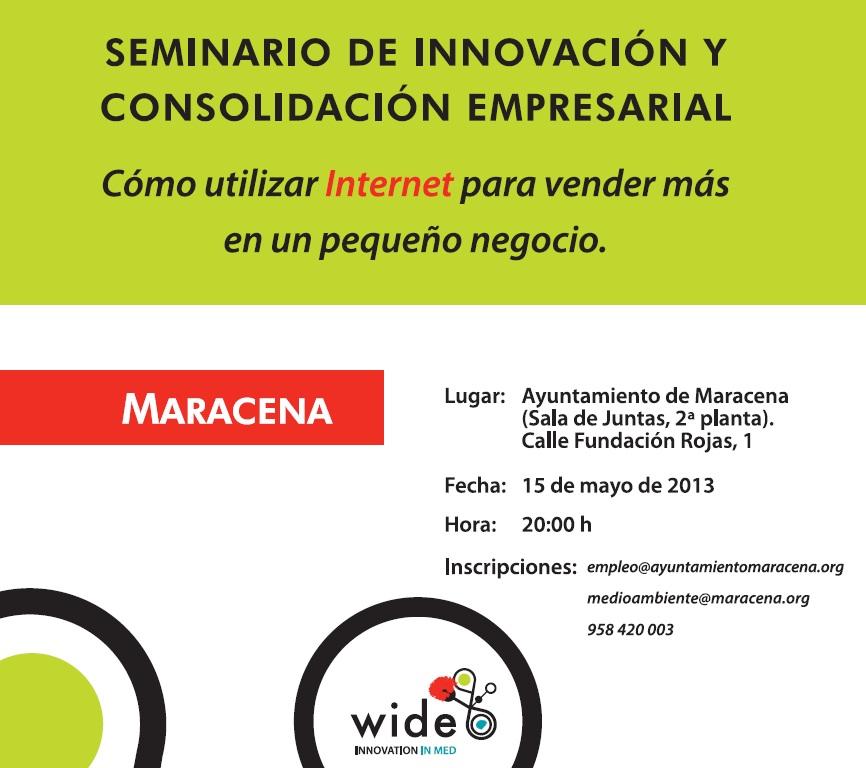 SEMINARIO DE INNOVACIÓN Y CONSOLIDACIÓN EMPRESARIAL

Cómo utilizar Internet para vender más en un pequeño negocio.

MARACENA

Lugar: Ayuntamiento de Maracena (Sala de Juntas, 2ª planta). Calle Fundación Rojas, 1

Fecha: 15 de mayo de 2013

Hora: 20:00 h

Inscripciones: empleo@ayuntamientomaracena.org

medioambiente@maracena.org

958 420 003

wide

INNOVATION IN MED